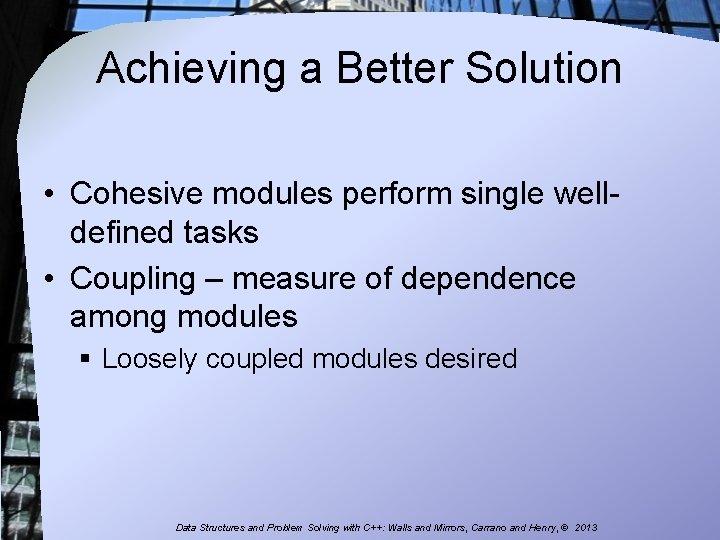 Achieving a Better Solution

• Cohesive modules perform single well-defined tasks

• Coupling – measure of dependence among modules

▪ Loosely coupled modules desired

Data Structures and Problem Solving with C++: Walls and Mirrors, Carrano and Henry, © 2013